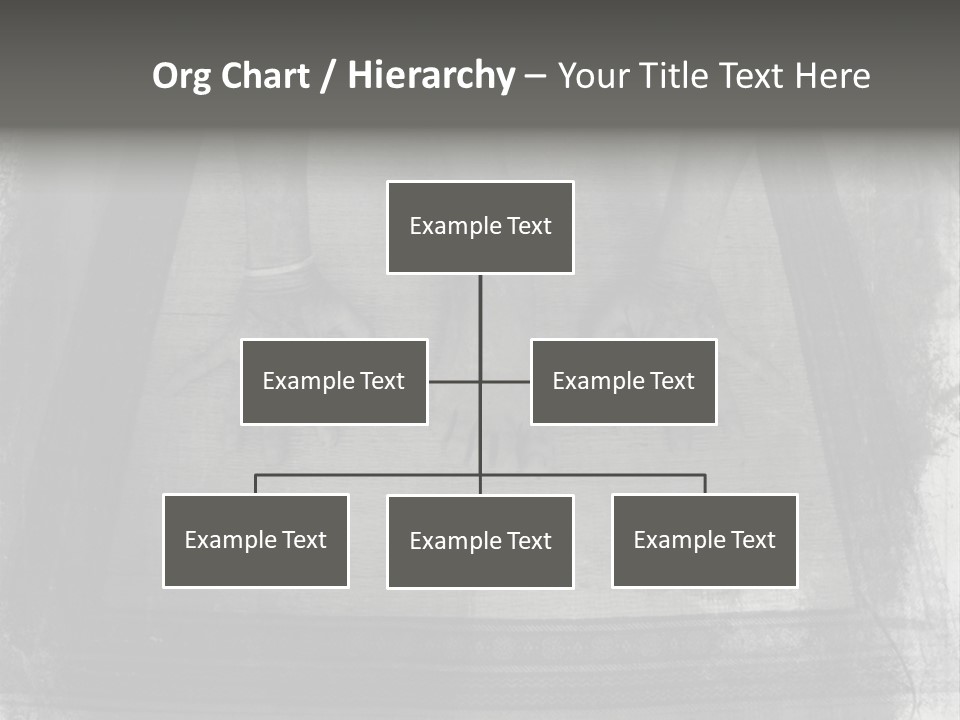 Org Chart / Hierarchy – Your Title Text Here

Example Text

Example Text

Example Text

Example Text

Example Text

Example Text